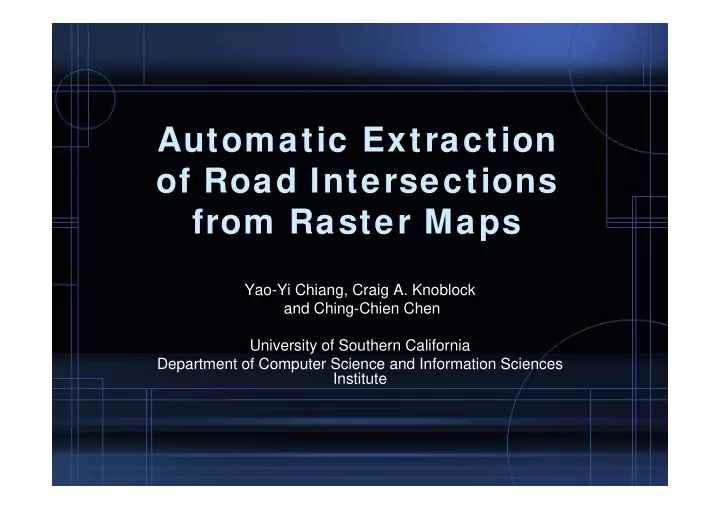 Automatic Extraction of Road Intersections from Raster Maps

Yao-Yi Chiang, Craig A. Knoblock and Ching-Chien Chen

University of Southern California
Department of Computer Science and Information Sciences Institute